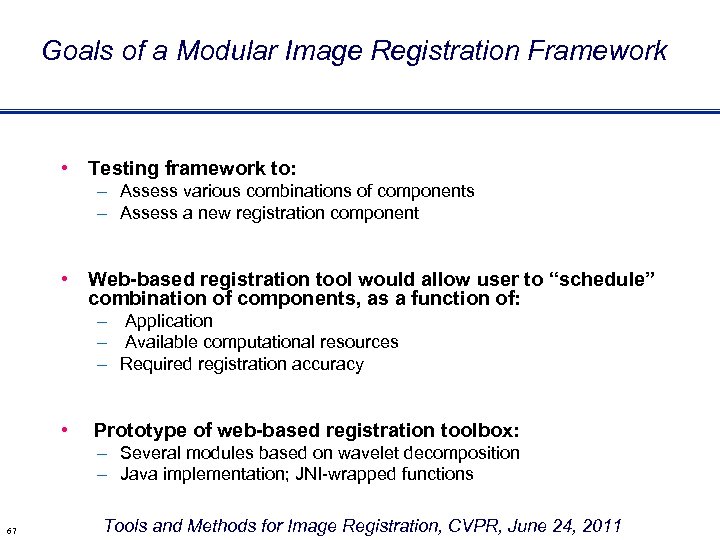 Goals of a Modular Image Registration Framework

• Testing framework to:
– Assess various combinations of components
– Assess a new registration component

• Web-based registration tool would allow user to “schedule” combination of components, as a function of:
– Application
– Available computational resources
– Required registration accuracy

• Prototype of web-based registration toolbox:
– Several modules based on wavelet decomposition
– Java implementation; JNI-wrapped functions

67

Tools and Methods for Image Registration, CVPR, June 24, 2011